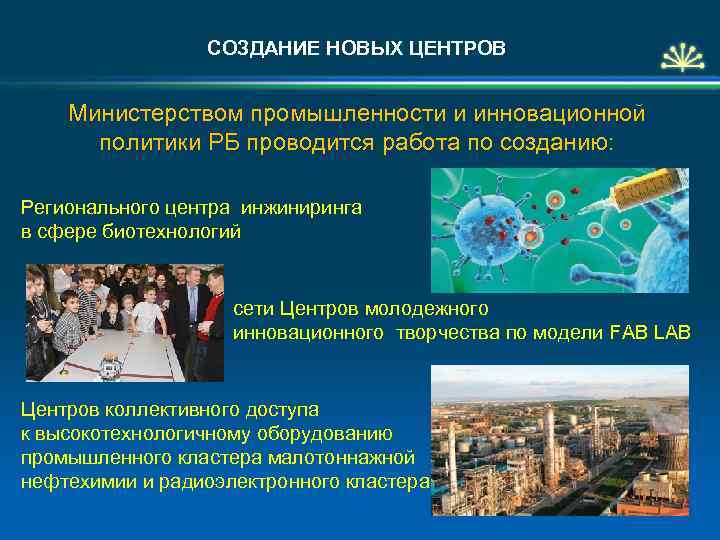 СОЗДАНИЕ НОВЫХ ЦЕНТРОВ

Министерством промышленности и инновационной политики РБ проводится работа по созданию:

Регионального центра инжиниринга в сфере биотехнологий

сети Центров молодежного инновационного творчества по модели FAB LAB

Центров коллективного доступа к высокотехнологичному оборудованию промышленного кластера малотоннажной нефтехимии и радиоэлектронного кластера